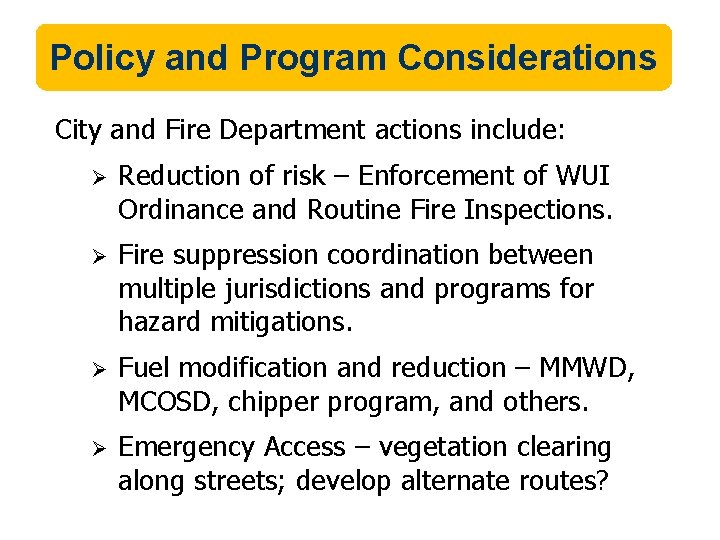 Policy and Program Considerations

City and Fire Department actions include:

➢ Reduction of risk – Enforcement of WUI Ordinance and Routine Fire Inspections.

➢ Fire suppression coordination between multiple jurisdictions and programs for hazard mitigations.

➢ Fuel modification and reduction – MMWD, MCOSD, chipper program, and others.

➢ Emergency Access – vegetation clearing along streets; develop alternate routes?